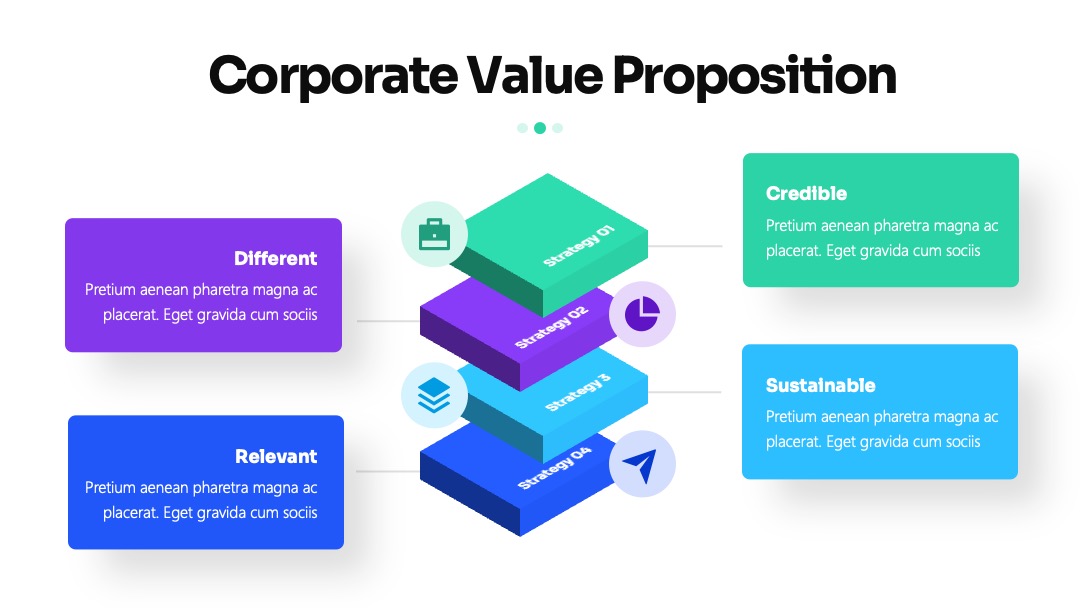 Corporate Value Proposition

Different
Pretium aenean pharetra magna ac placerat. Eget gravida cum sociis

Relevant
Pretium aenean pharetra magna ac placerat. Eget gravida cum sociis

Strategy 01

Strategy 02

Strategy 3

Strategy 04

Credible
Pretium aenean pharetra magna ac placerat. Eget gravida cum sociis

Sustainable
Pretium aenean pharetra magna ac placerat. Eget gravida cum sociis